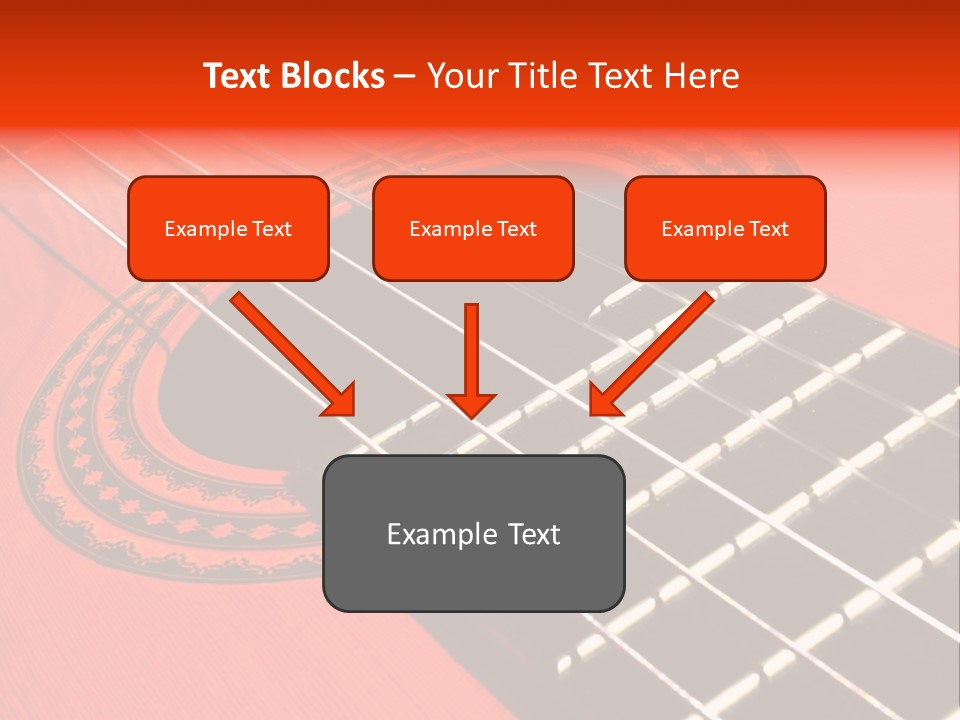 Text Blocks – Your Title Text Here

Example Text

Example Text

Example Text

Example Text